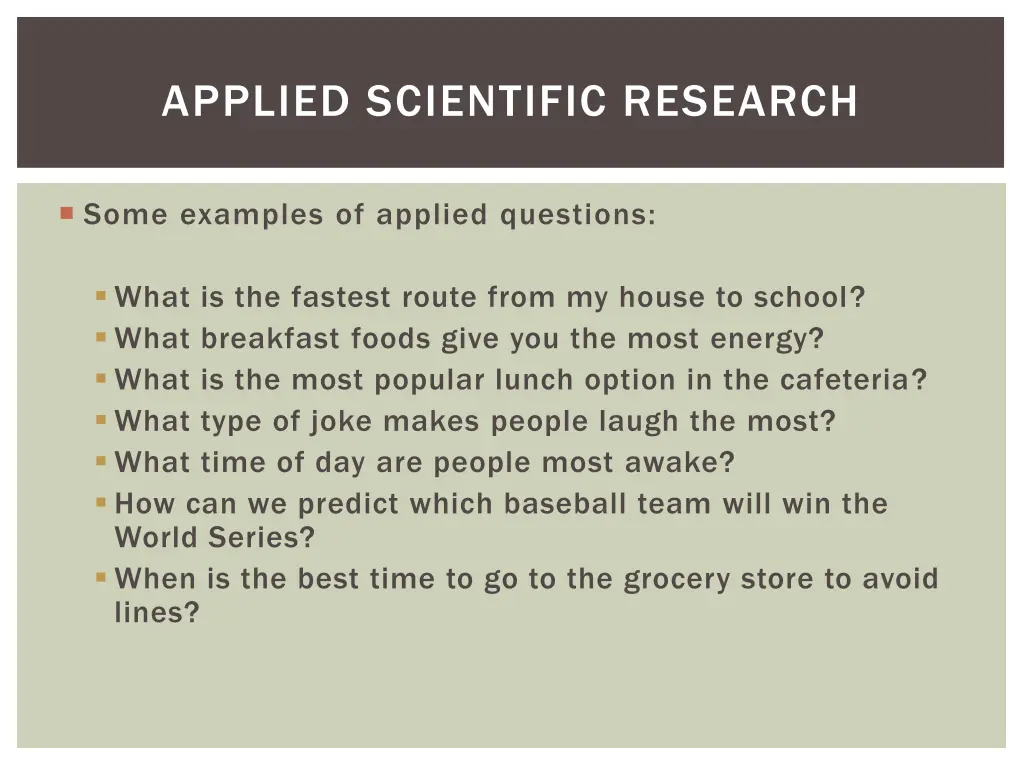 APPLIED SCIENTIFIC RESEARCH

Some examples of applied questions:

What is the fastest route from my house to school?
What breakfast foods give you the most energy?
What is the most popular lunch option in the cafeteria?
What type of joke makes people laugh the most?
What time of day are people most awake?
How can we predict which baseball team will win the World Series?
When is the best time to go to the grocery store to avoid lines?